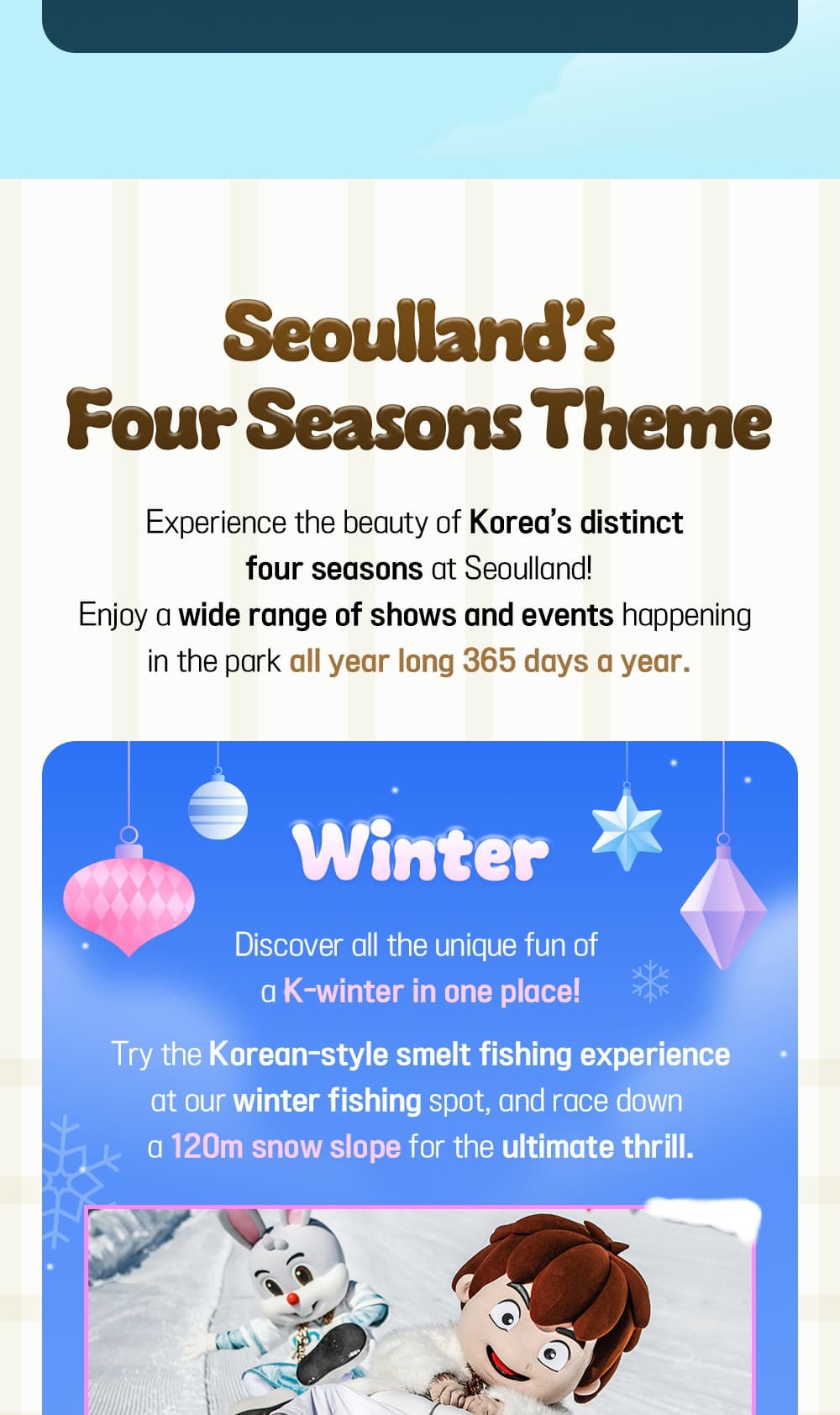 Seoulland's
Four Seasons Theme

Experience the beauty of Korea's distinct four seasons at Seoulland!
Enjoy a wide range of shows and events happening in the park all year long 365 days a year.

Winter

Discover all the unique fun of a K-winter in one place!

Try the Korean-style smelt fishing experience at our winter fishing spot, and race down a 120m snow slope for the ultimate thrill.